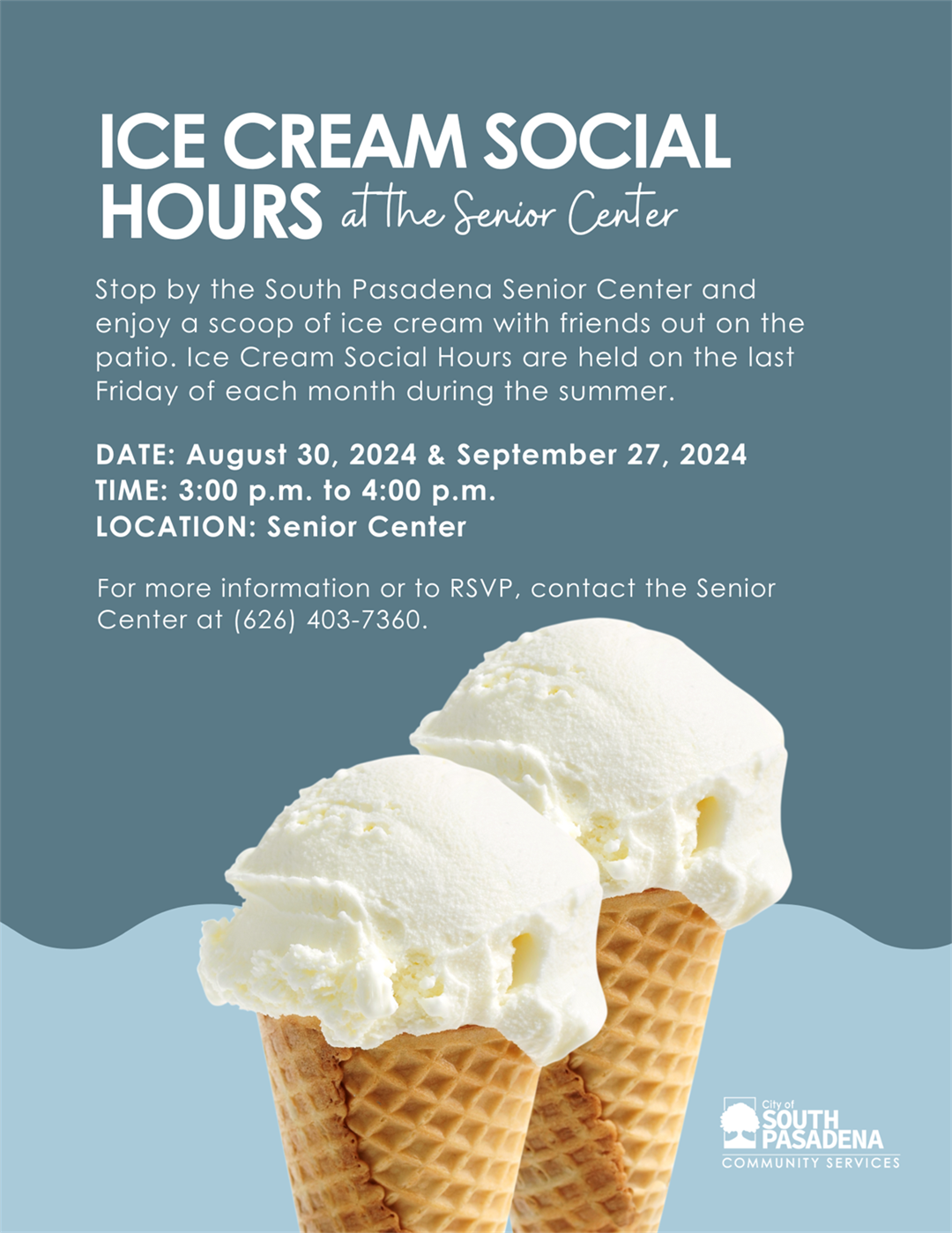 ICE CREAM SOCIAL HOURS at the Senior Center

Stop by the South Pasadena Senior Center and enjoy a scoop of ice cream with friends out on the patio. Ice Cream Social Hours are held on the last Friday of each month during the summer.

DATE: August 30, 2024 & September 27, 2024
TIME: 3:00 p.m. to 4:00 p.m.
LOCATION: Senior Center

For more information or to RSVP, contact the Senior Center at (626) 403-7360.

City of SOUTH PASADENA
COMMUNITY SERVICES